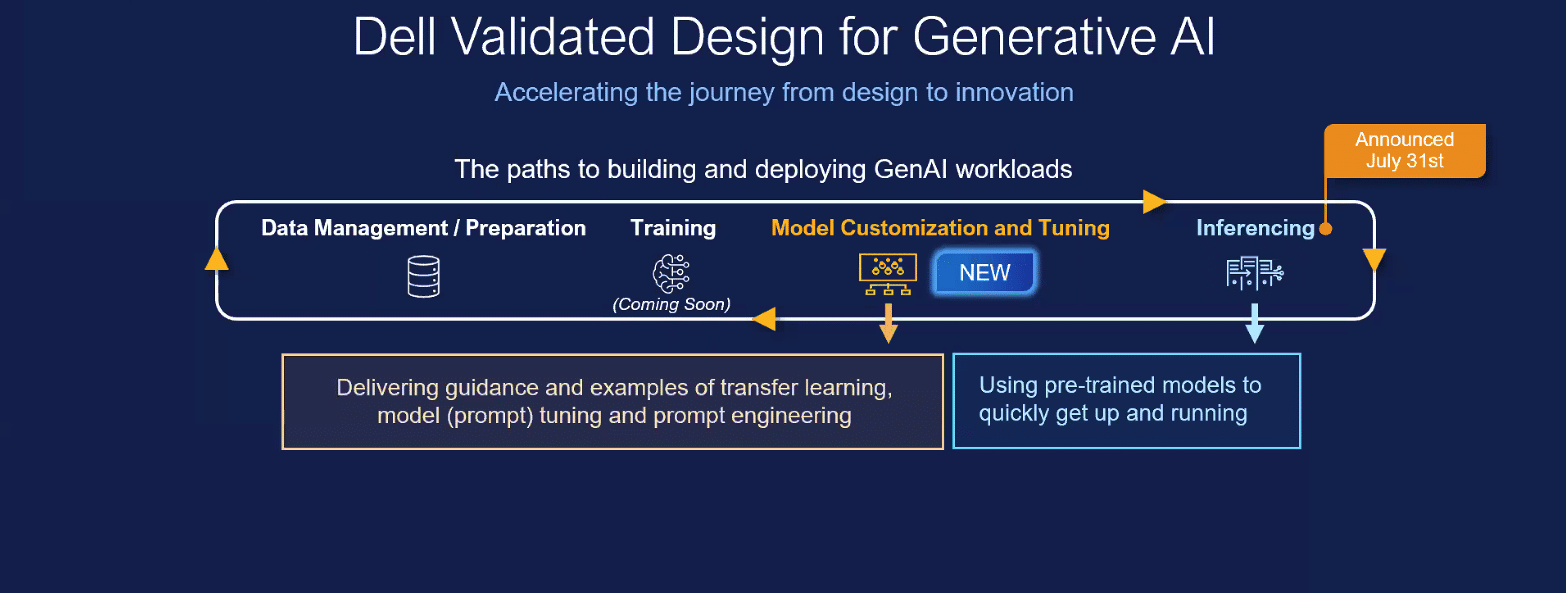 Dell Validated Design for Generative AI

Accelerating the journey from design to innovation

Announced July 31st

The paths to building and deploying GenAI workloads

Data Management / Preparation

Training

(Coming Soon)

Model Customization and Tuning

NEW

Inferencing

Delivering guidance and examples of transfer learning, model (prompt) tuning and prompt engineering

Using pre-trained models to quickly get up and running